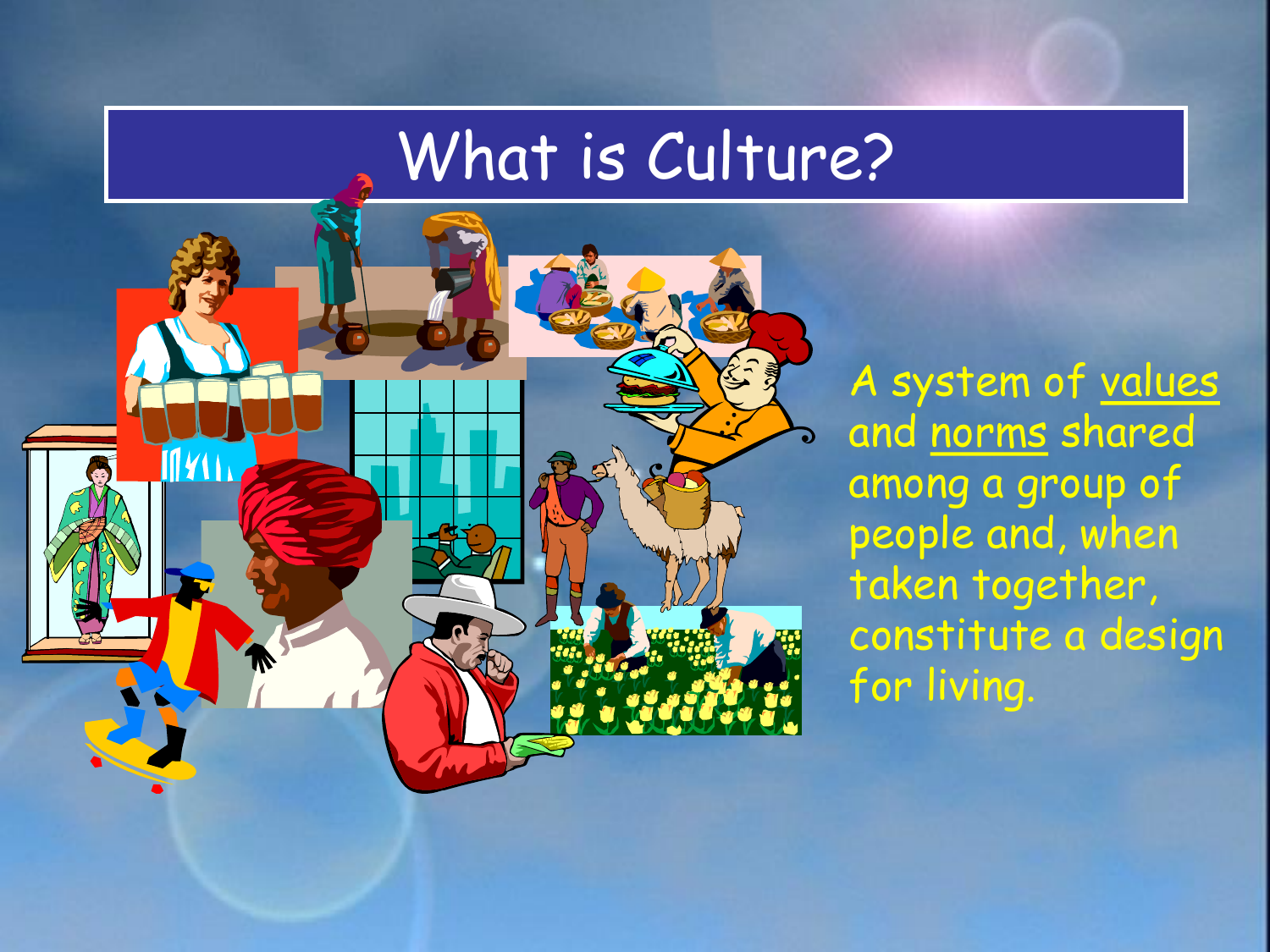 What is Culture?

A system of values and norms shared among a group of people and, when taken together, constitute a design for living.